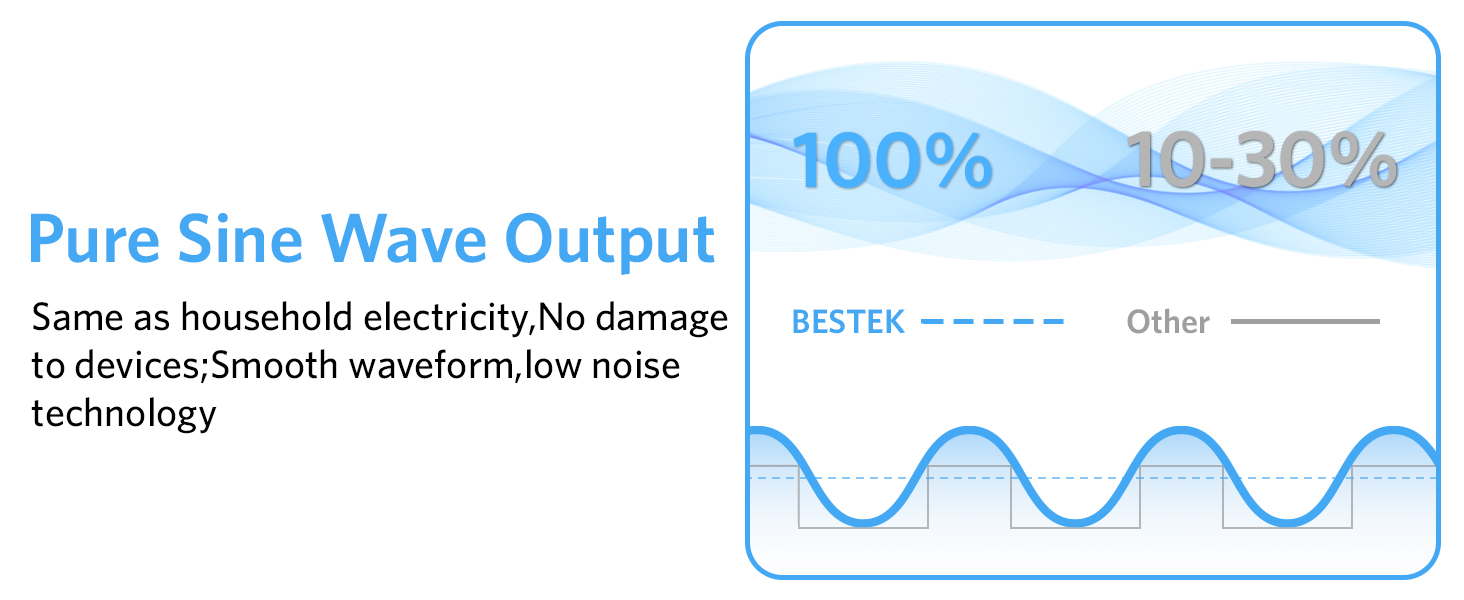 Pure Sine Wave Output

Same as household electricity,No damage to devices;Smooth waveform,low noise technology

100%

10-30%

BESTEK

Other